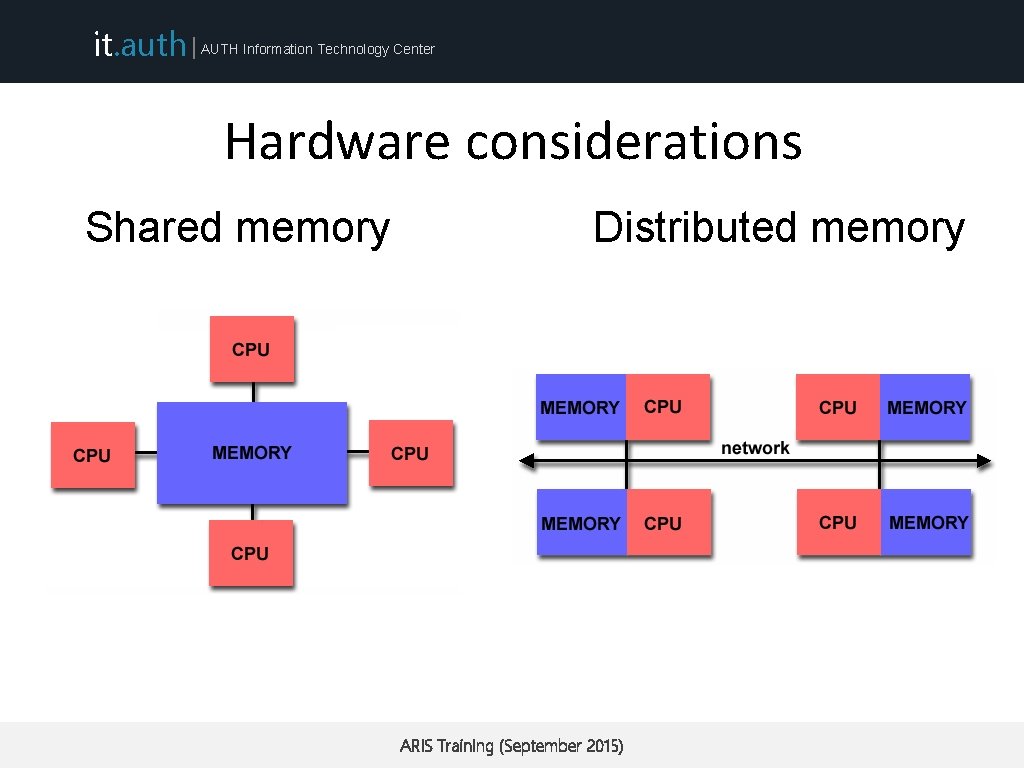 it.auth | AUTH Information Technology Center

Hardware considerations

Shared memory

CPU

CPU

MEMORY

CPU

CPU

Distributed memory

MEMORY CPU

CPU MEMORY

network

MEMORY CPU

CPU MEMORY

ARIS Training (September 2015)